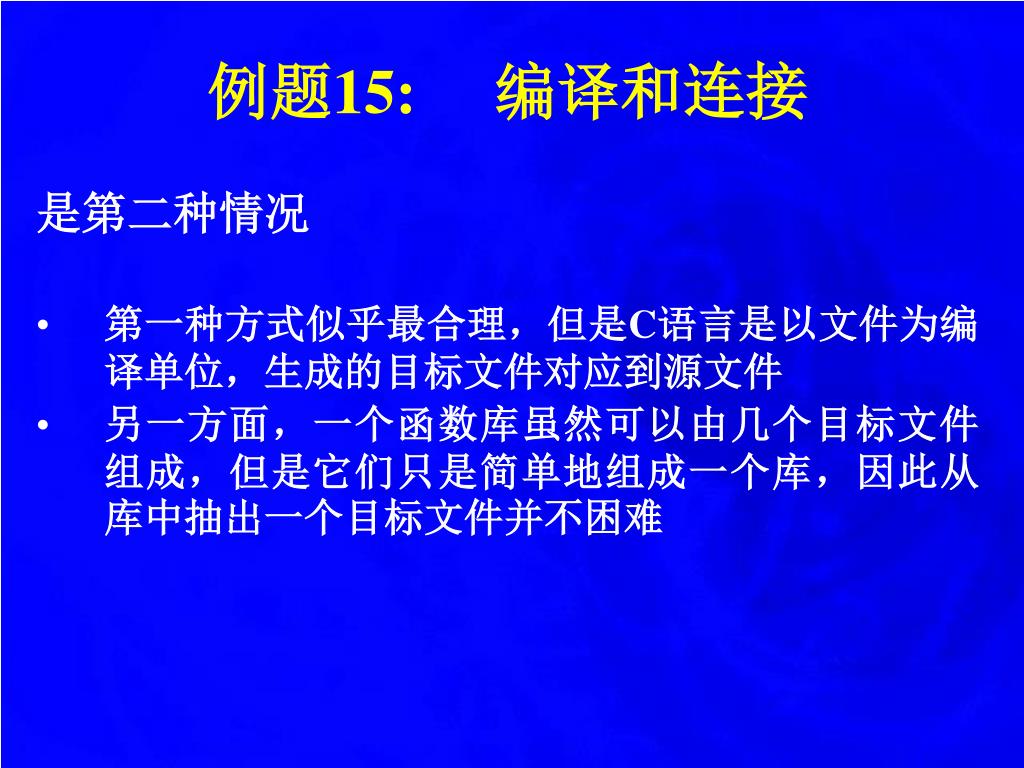 例题15:　编译和连接

是第二种情况

• 第一种方式似乎最合理，但是C语言是以文件为编译单位，生成的目标文件对应到源文件

• 另一方面，一个函数库虽然可以由几个目标文件组成，但是它们只是简单地组成一个库，因此从库中抽出一个目标文件并不困难